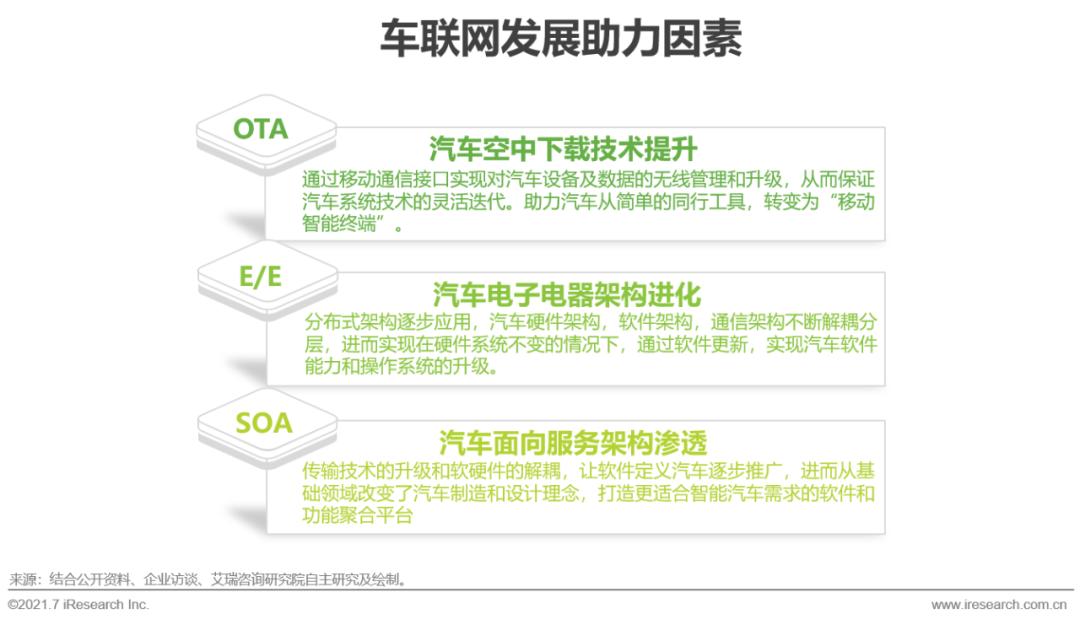 车联网发展助力因素

OTA

汽车空中下载技术提升

通过移动通信接口实现对汽车设备及数据的无线管理和升级，从而保证汽车系统技术的灵活迭代。助力汽车从简单的同行工具，转变为“移动智能终端”。

E/E

汽车电子电器架构进化

分布式架构逐步应用，汽车硬件架构，软件架构，通信架构不断解耦分层，进而实现在硬件系统不变的情况下，通过软件更新，实现汽车软件能力和操作系统的升级。

SOA

汽车面向服务架构渗透

传输技术的升级和软硬件的解耦，让软件定义汽车逐步推广，进而从基础领域改变了汽车制造和设计理念，打造更适合智能汽车需求的软件和功能聚合平台

来源：结合公开资料、企业访谈、艾瑞咨询研究院自主研究及绘制。

©2021.7 iResearch Inc.

www.iresearch.com.cn